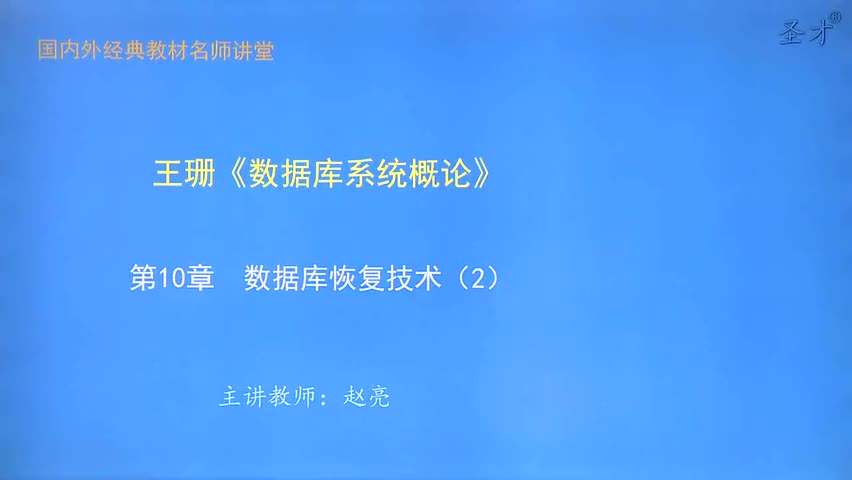 国内外经典教材名师讲堂

圣才®

王珊《数据库系统概论》

第10章 数据库恢复技术（2）

主讲教师：赵亮